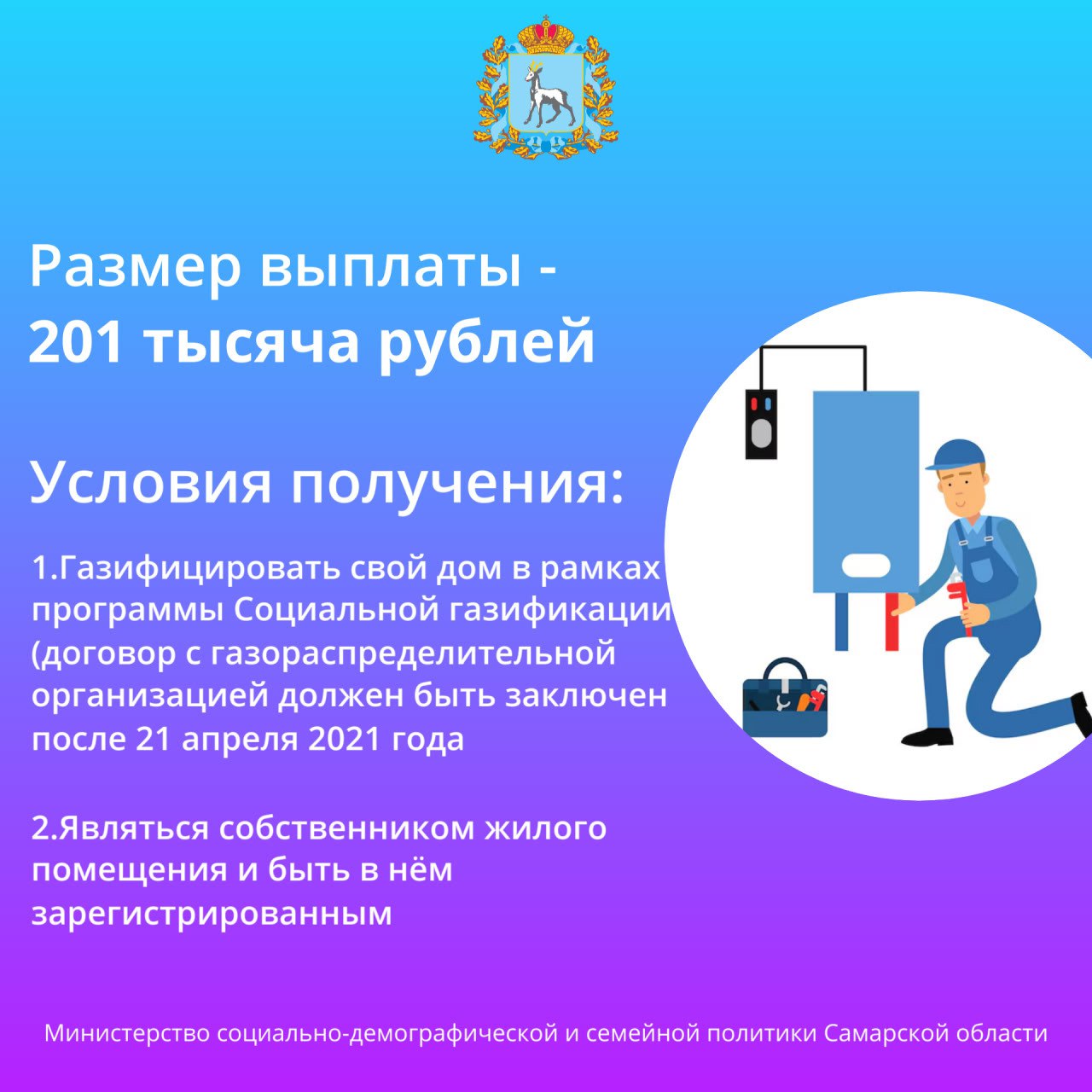 Размер выплаты - 201 тысяча рублей

Условия получения:

1.Газифицировать свой дом в рамках программы Социальной газификации (договор с газораспределительной организацией должен быть заключен после 21 апреля 2021 года

2.Являться собственником жилого помещения и быть в нём зарегистрированным

Министерство социально-демографической и семейной политики Самарской области